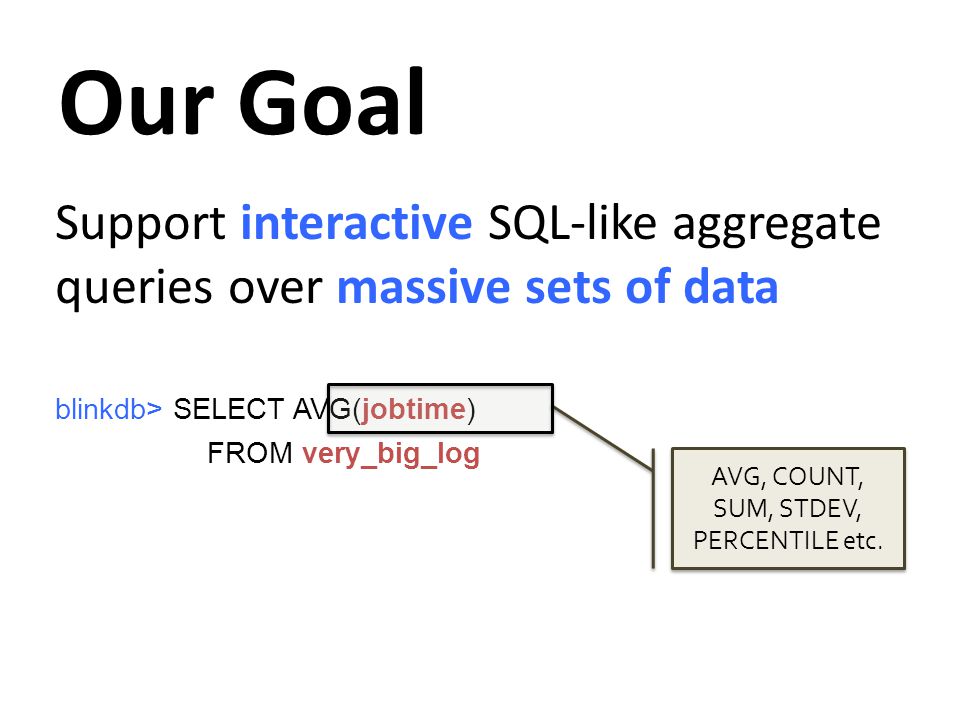 Our Goal

Support interactive SQL-like aggregate queries over massive sets of data

blinkdb> SELECT AVG(jobtime)
FROM very_big_log

AVG, COUNT, SUM, STDEV, PERCENTILE etc.